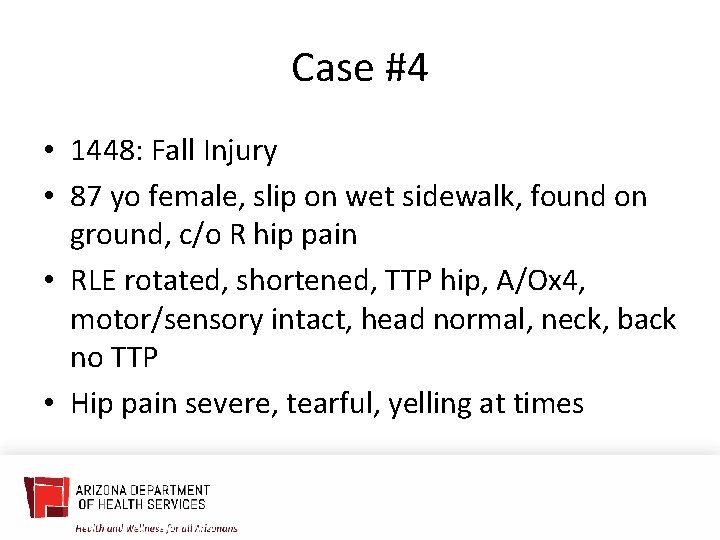 Case #4

• 1448: Fall Injury

• 87 yo female, slip on wet sidewalk, found on ground, c/o R hip pain

• RLE rotated, shortened, TTP hip, A/Ox4, motor/sensory intact, head normal, neck, back no TTP

• Hip pain severe, tearful, yelling at times

ARIZONA DEPARTMENT OF HEALTH SERVICES

Health and Wellness for all Arizonans